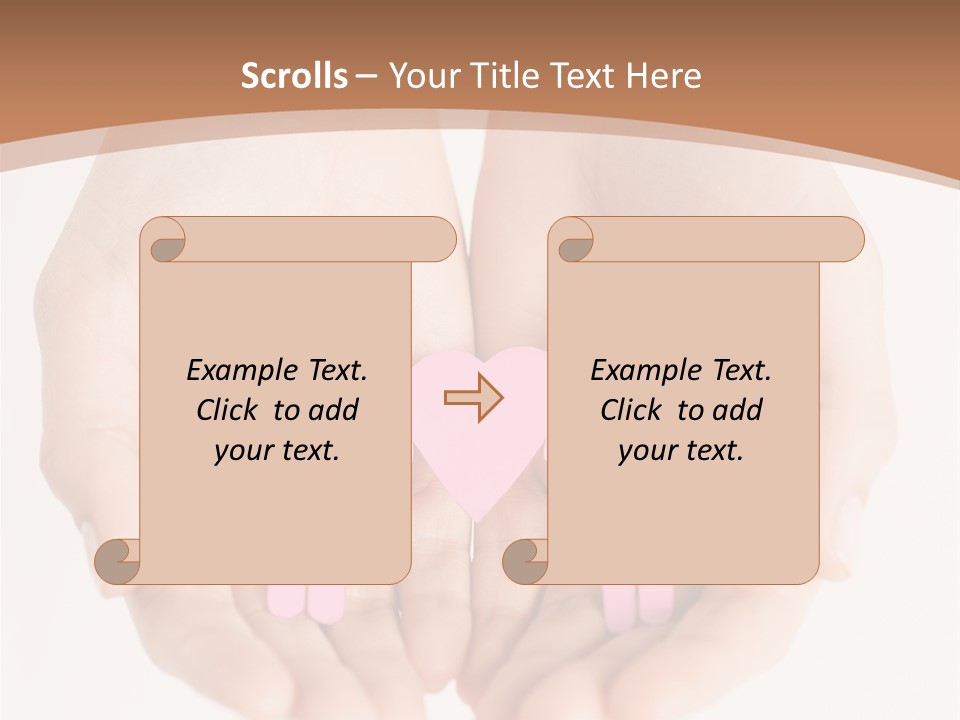 Scrolls – Your Title Text Here

Example Text. Click to add your text.

Example Text. Click to add your text.